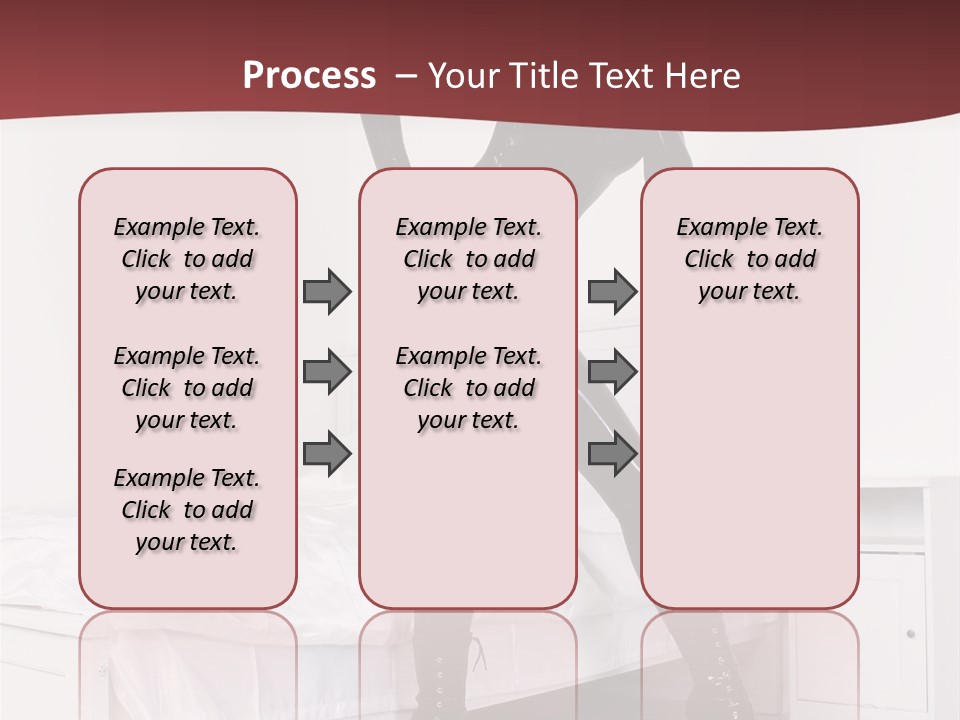 Process – Your Title Text Here

Example Text. Click to add your text.

Example Text. Click to add your text.

Example Text. Click to add your text.

Example Text. Click to add your text.

Example Text. Click to add your text.

Example Text. Click to add your text.